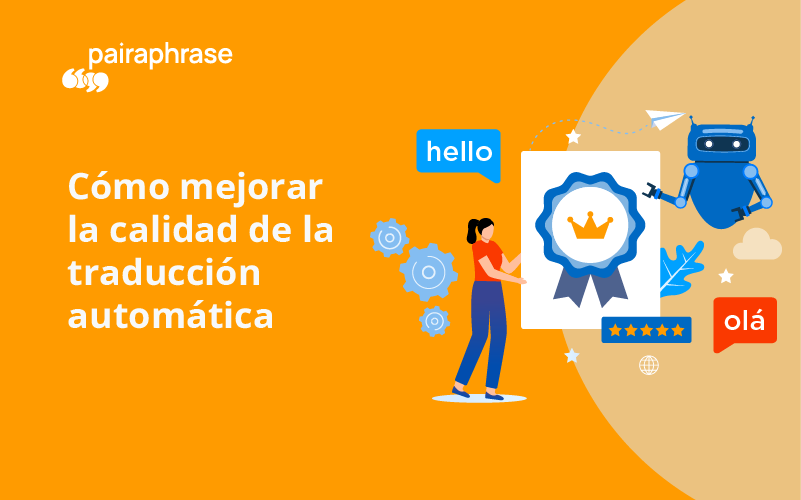 pairaphrase

Cómo mejorar la calidad de la traducción automática

hello

olá